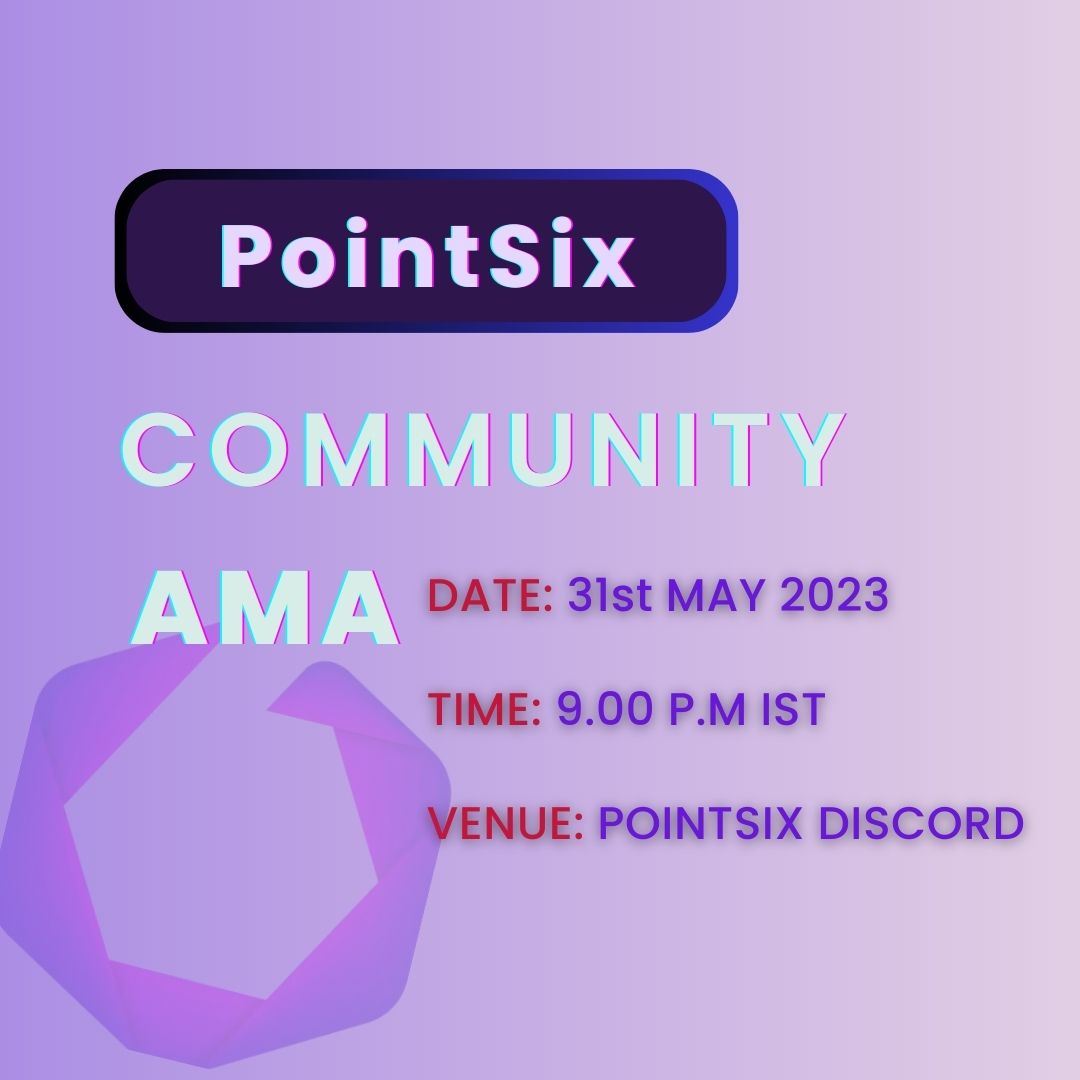 PointSix

COMMUNITY

AMA

DATE: 31st MAY 2023

TIME: 9.00 P.M IST

VENUE: POINTSIX DISCORD